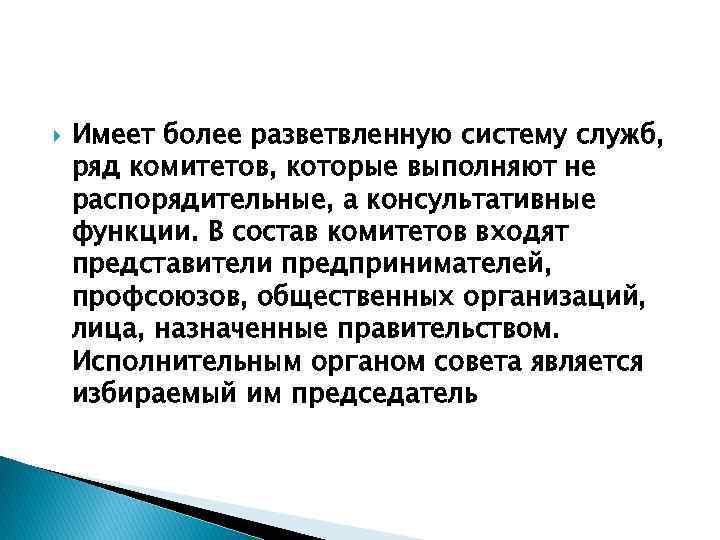 Имеет более разветвленную систему служб, ряд комитетов, которые выполняют не распорядительные, а консультативные функции. В состав комитетов входят представители предпринимателей, профсоюзов, общественных организаций, лица, назначенные правительством. Исполнительным органом совета является избираемый им председатель